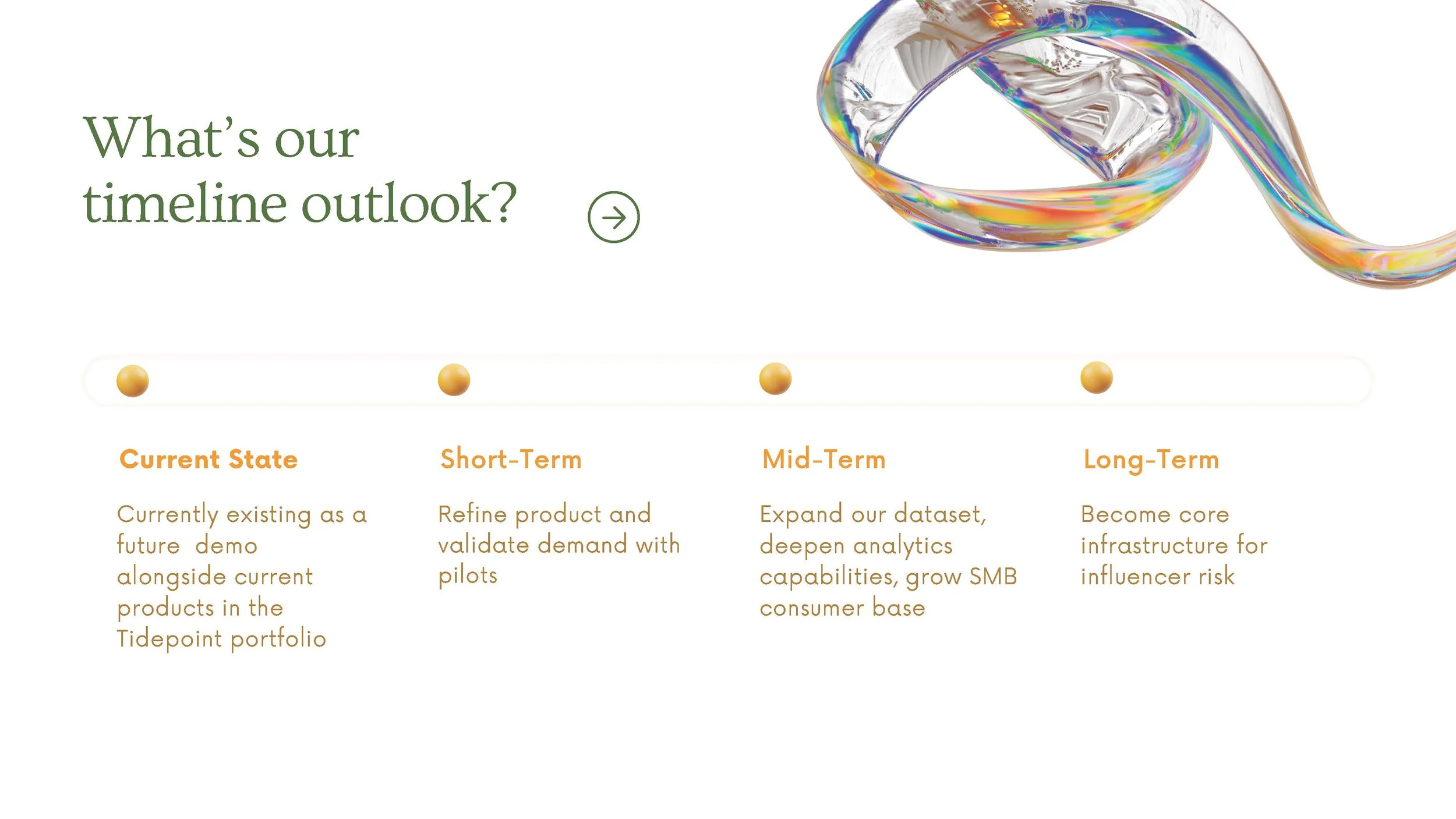 What's our timeline outlook?

Current State

Currently existing as a future demo alongside current products in the Tidepoint portfolio

Short-Term

Refine product and validate demand with pilots

Mid-Term

Expand our dataset, deepen analytics capabilities, grow SMB consumer base

Long-Term

Become core infrastructure for influencer risk